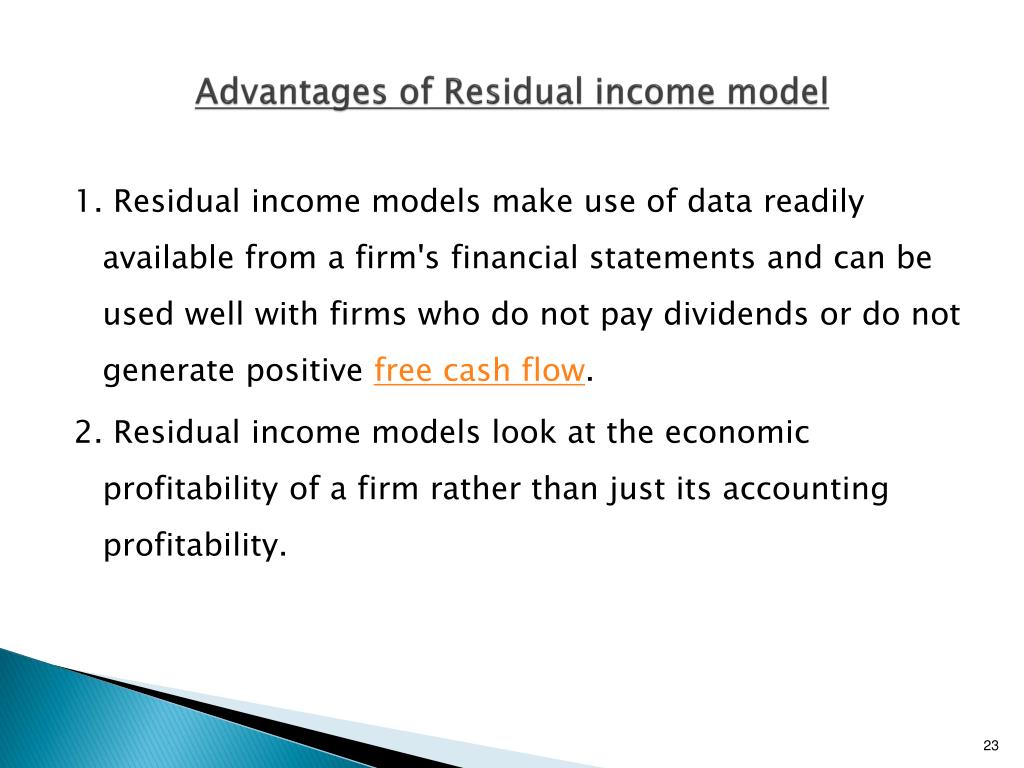 Advantages of Residual income model

1. Residual income models make use of data readily available from a firm's financial statements and can be used well with firms who do not pay dividends or do not generate positive free cash flow.

2. Residual income models look at the economic profitability of a firm rather than just its accounting profitability.

23